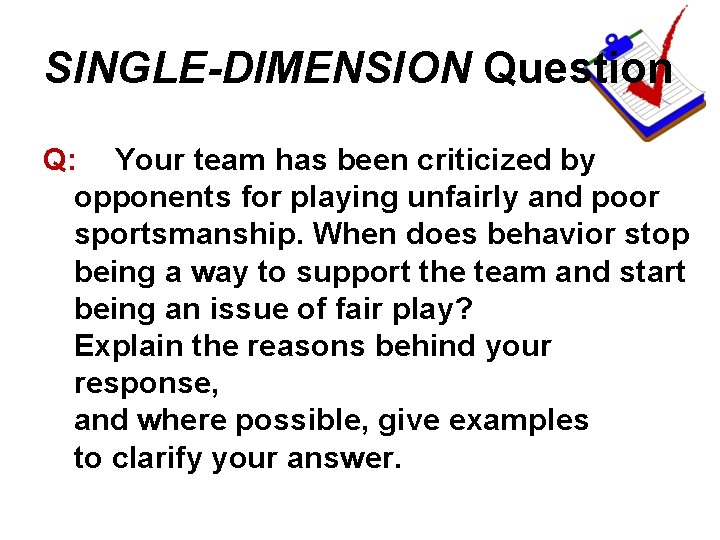 SINGLE-DIMENSION Question

Q: Your team has been criticized by opponents for playing unfairly and poor sportsmanship. When does behavior stop being a way to support the team and start being an issue of fair play?
Explain the reasons behind your response,
and where possible, give examples
to clarify your answer.